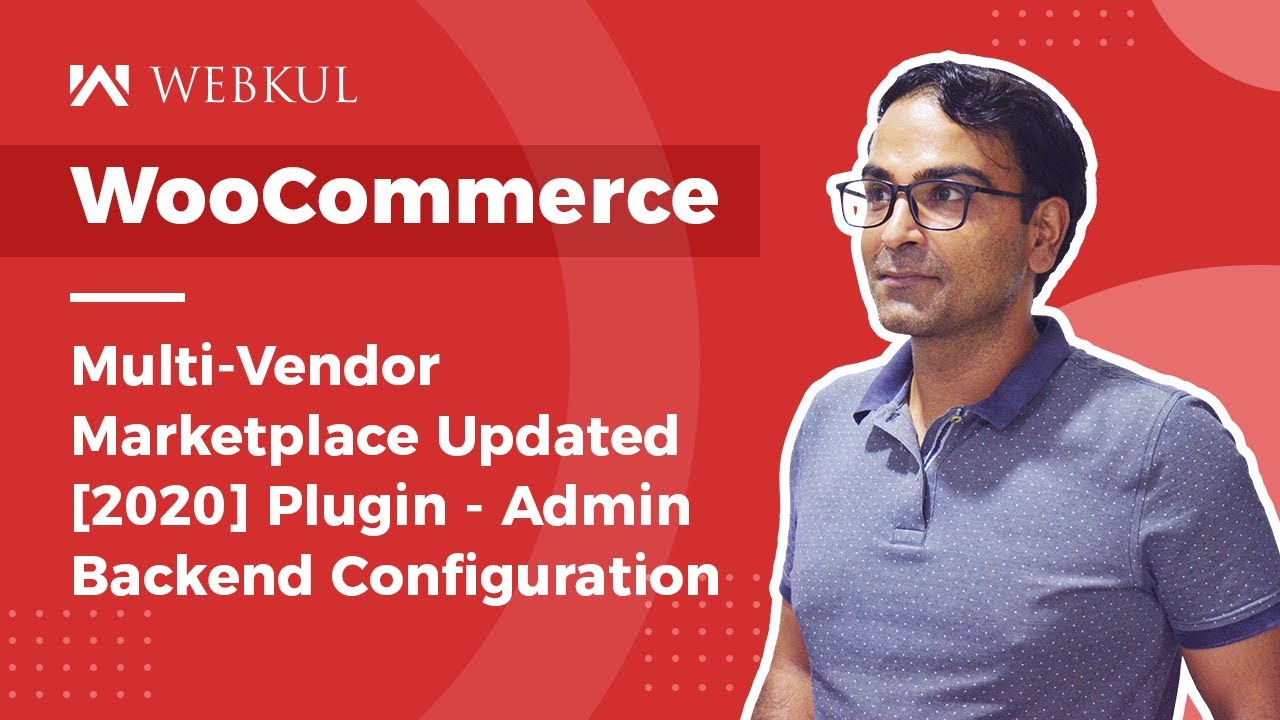 WEBKUL

WooCommerce

Multi-Vendor Marketplace Updated [2020] Plugin - Admin Backend Configuration